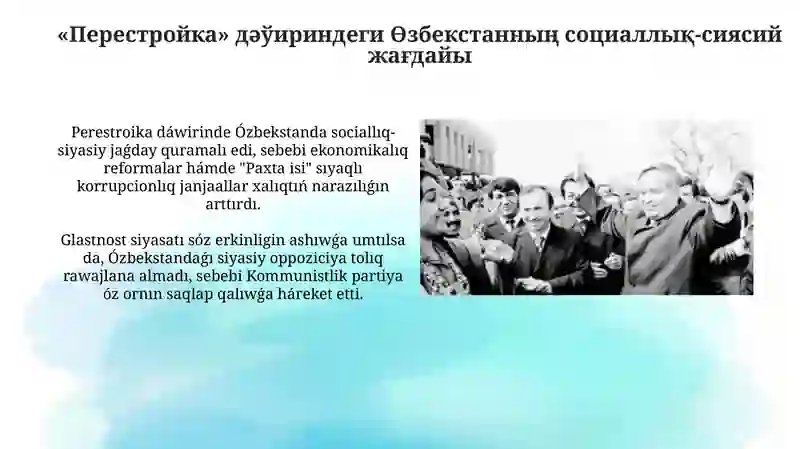 «Перестройка» дәўириндеги Өзбекстанның социаллық-сиясий жағдайы

Perestroika dáwirinde Ózbekstanda sociallıq-siyasiy jaǵday quramalı edi, sebebi ekonomikalıq reformalar hámde "Paxta isi" sıyaqlı korrupcionlıq janjaallar xalıqtıń narazılıǵın arttırdı.

Glastnost siyasatı sóz erkinligin ashıwǵa umtılsa da, Ózbekstandaǵı siyasiy oppoziciya tolıq rawajlana almadı, sebebi Kommunistlik partiya óz ornın saqlap qalıwǵa háreket etti.